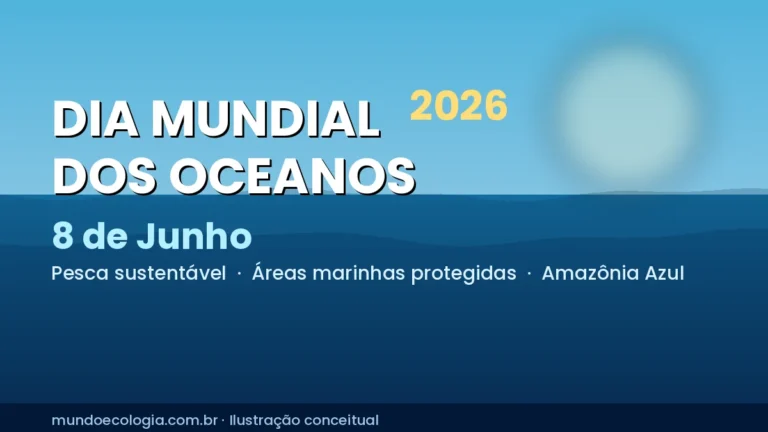 DIA MUNDIAL DOS OCEANOS 2026

8 de Junho

Pesca sustentável · Áreas marinhas protegidas · Amazônia Azul

mundoecologia.com.br · Ilustração conceitual